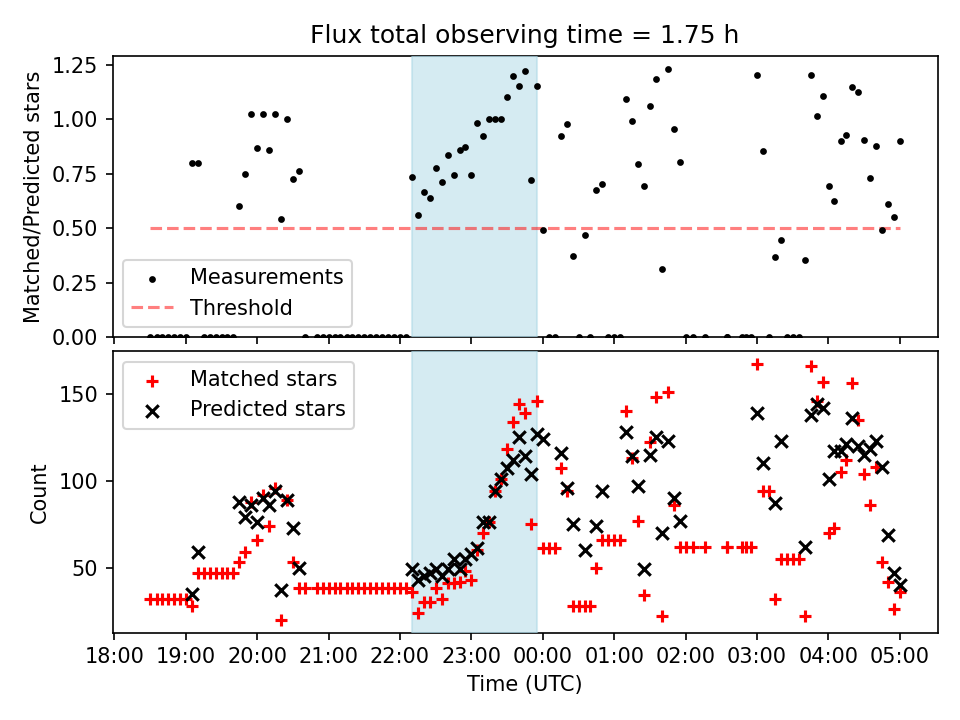 Flux total observing time = 1.75 h

Matched/Predicted stars

1.25
1.00
0.75
0.50
0.25
0.00

Measurements
Threshold

Count

150
100
50

Matched stars
Predicted stars

18:00 19:00 20:00 21:00 22:00 23:00 00:00 01:00 02:00 03:00 04:00 05:00

Time (UTC)